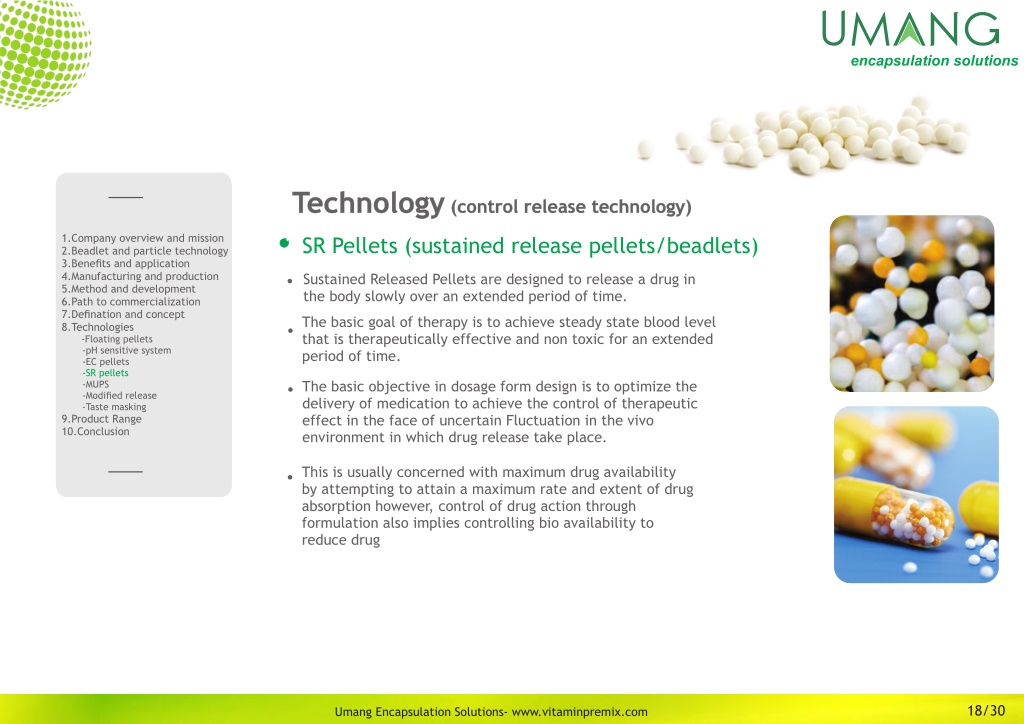 UMANG
encapsulation solutions

1.Company overview and mission
2.Beadlet and particle technology
3.Benefits and application
4.Manufacturing and production
5.Method and development
6.Path to commercialization
7.Defination and concept
8.Technologies
-Floating pellets
-pH sensitive system
-EC pellets
-SR pellets
-MUPS
-Modified release
-Taste masking
9.Product Range
10.Conclusion

Technology (control release technology)

SR Pellets (sustained release pellets/beadlets)

Sustained Released Pellets are designed to release a drug in the body slowly over an extended period of time.

The basic goal of therapy is to achieve steady state blood level that is therapeutically effective and non toxic for an extended period of time.

The basic objective in dosage form design is to optimize the delivery of medication to achieve the control of therapeutic effect in the face of uncertain Fluctuation in the vivo environment in which drug release take place.

This is usually concerned with maximum drug availability by attempting to attain a maximum rate and extent of drug absorption however, control of drug action through formulation also implies controlling bio availability to reduce drug

Umang Encapsulation Solutions- www.vitaminpremix.com

18/30